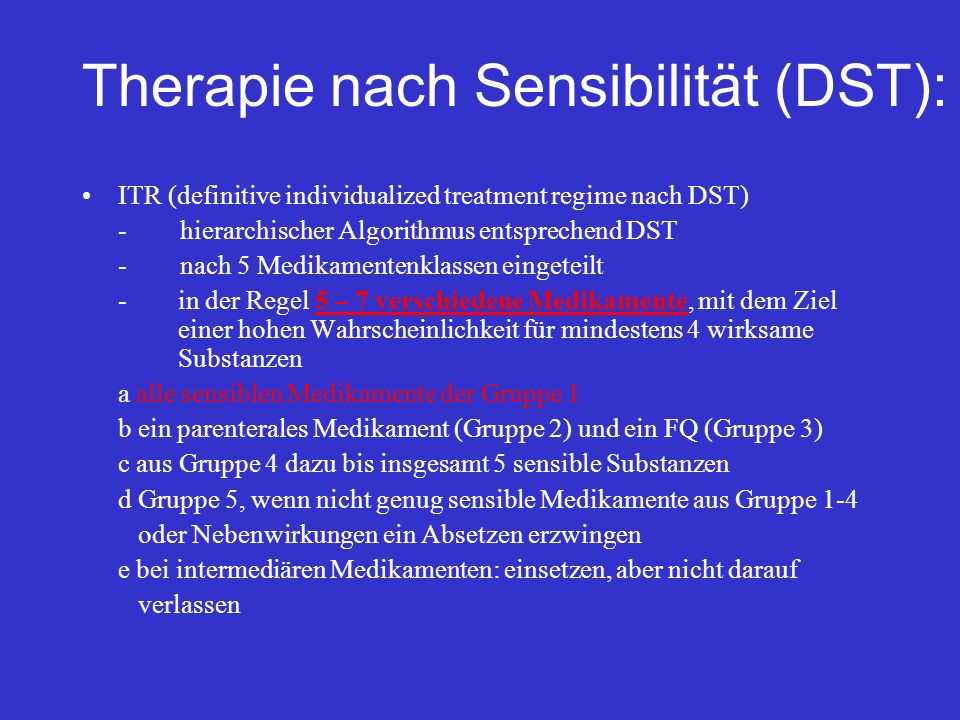 Therapie nach Sensibilität (DST):

• ITR (definitive individualized treatment regime nach DST)
- hierarchischer Algorithmus entsprechend DST
- nach 5 Medikamentenklassen eingeteilt
- in der Regel 5 – 7 verschiedene Medikamente, mit dem Ziel einer hohen Wahrscheinlichkeit für mindestens 4 wirksame Substanzen
a alle sensiblen Medikamente der Gruppe 1
b ein parenterales Medikament (Gruppe 2) und ein FQ (Gruppe 3)
c aus Gruppe 4 dazu bis insgesamt 5 sensible Substanzen
d Gruppe 5, wenn nicht genug sensible Medikamente aus Gruppe 1-4 oder Nebenwirkungen ein Absetzen erzwingen
e bei intermediären Medikamenten: einsetzen, aber nicht darauf verlassen